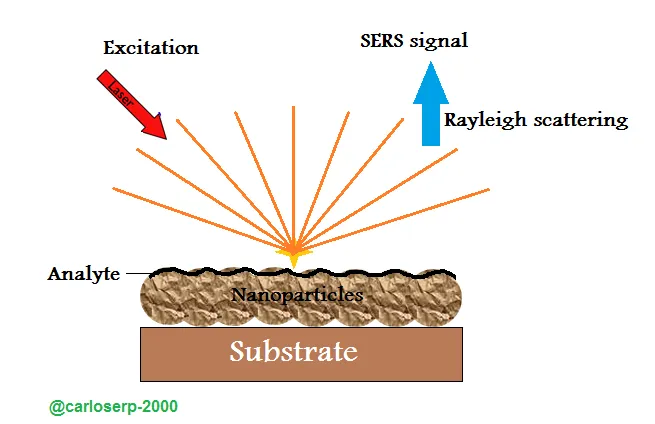 Excitation

Laser

SERS signal

Rayleigh scattering

Analyte

Nanoparticles

Substrate

@carloserp-2000